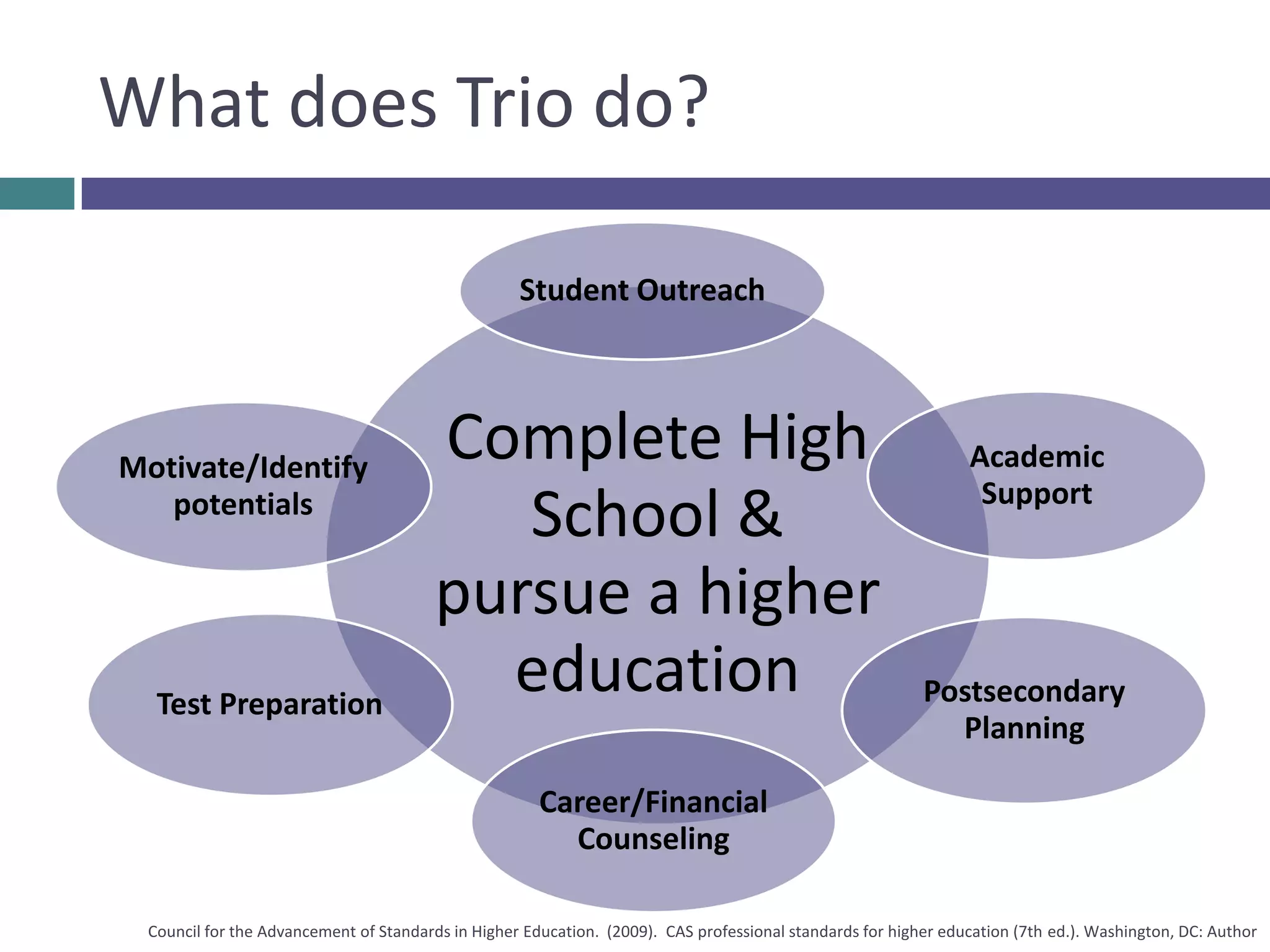 What does Trio do?

Student Outreach

Motivate/Identify potentials

Complete High School & pursue a higher education

Academic Support

Test Preparation

Postsecondary Planning

Career/Financial Counseling

Council for the Advancement of Standards in Higher Education. (2009). CAS professional standards for higher education (7th ed.). Washington, DC: Author